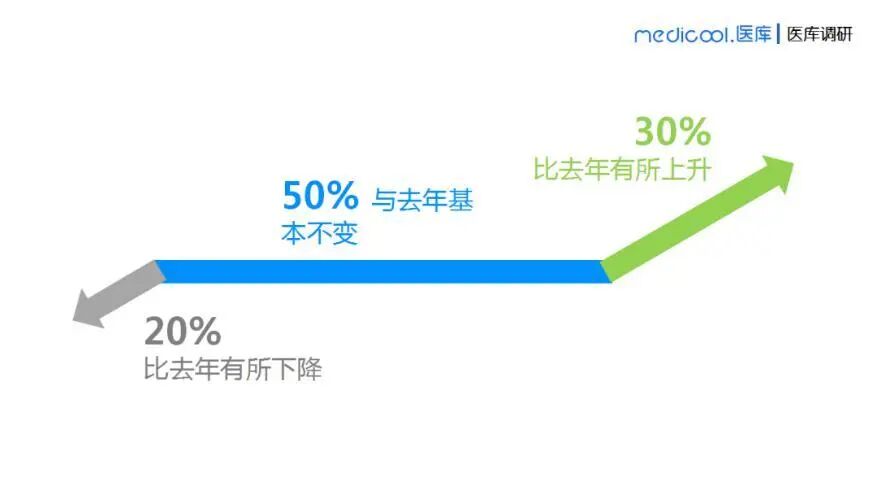 medicool.医库 | 医库调研

30%
比去年有所上升

50% 与去年基本不变

20%
比去年有所下降